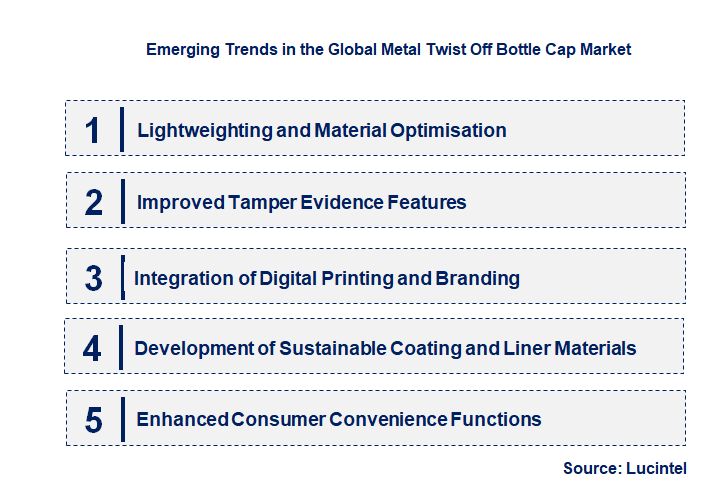 Emerging Trends in the Global Metal Twist Off Bottle Cap Market

1 Lightweighting and Material Optimisation

2 Improved Tamper Evidence Features

3 Integration of Digital Printing and Branding

4 Development of Sustainable Coating and Liner Materials

5 Enhanced Consumer Convenience Functions

Source: Lucintel